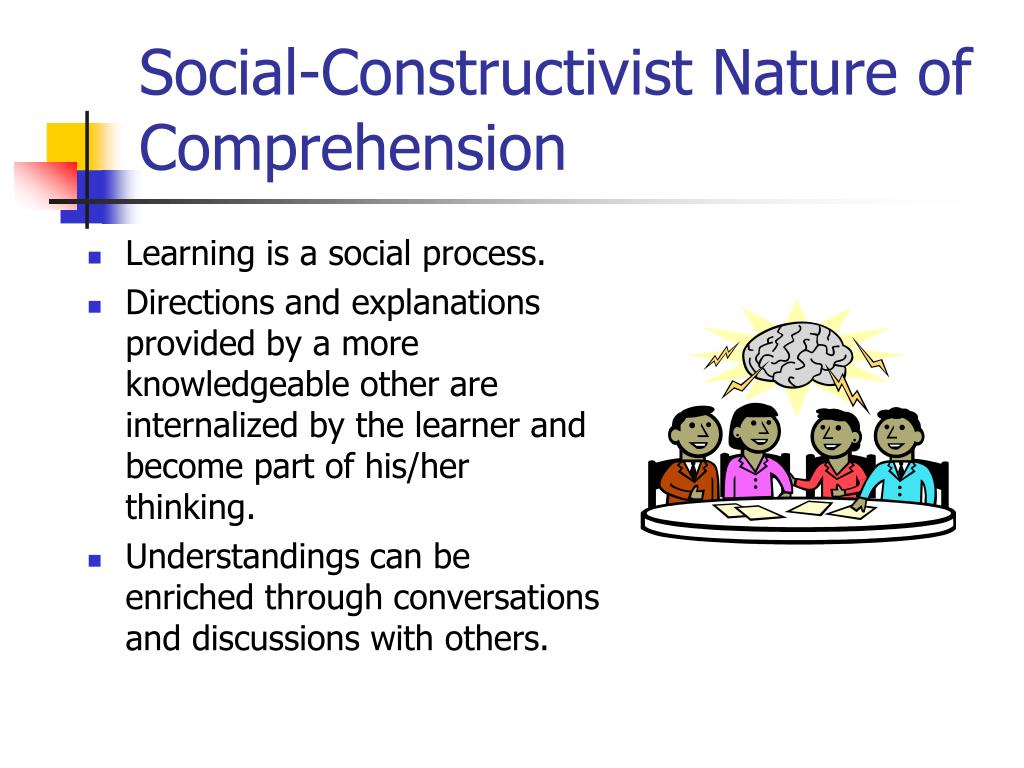 Social-Constructivist Nature of Comprehension

- Learning is a social process.
- Directions and explanations provided by a more knowledgeable other are internalized by the learner and become part of his/her thinking.
- Understandings can be enriched through conversations and discussions with others.